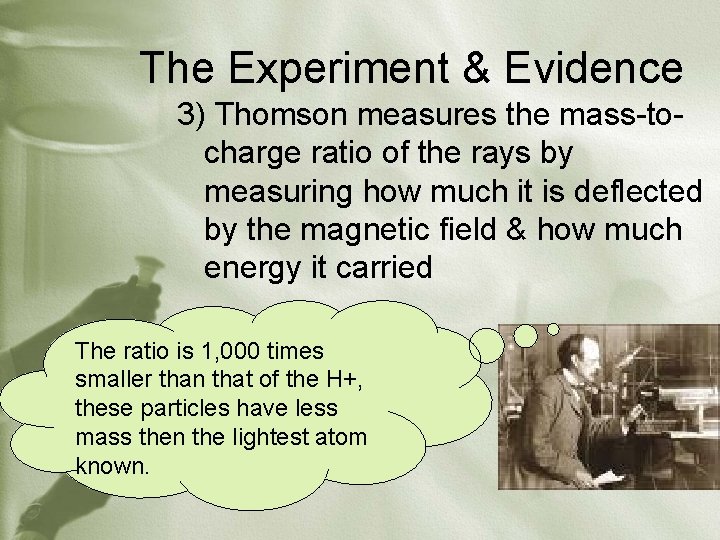 The Experiment & Evidence

3) Thomson measures the mass-to-charge ratio of the rays by measuring how much it is deflected by the magnetic field & how much energy it carried

The ratio is 1,000 times smaller than that of the H+, these particles have less mass then the lightest atom known.